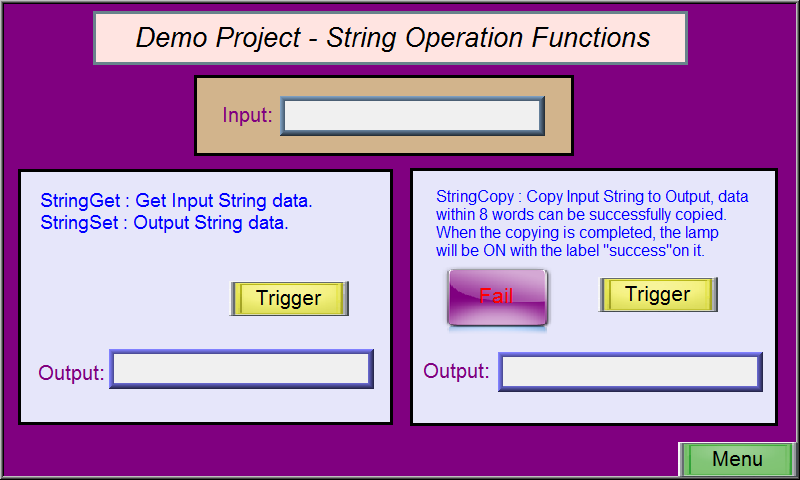 Demo Project - String Operation Functions

Input:

StringGet : Get Input String data.
StringSet : Output String data.

Trigger

Output:

StringCopy : Copy Input String to Output, data within 8 words can be successfully copied. When the copying is completed, the lamp will be ON with the label "success"on it.

Fail

Trigger

Output:

Menu